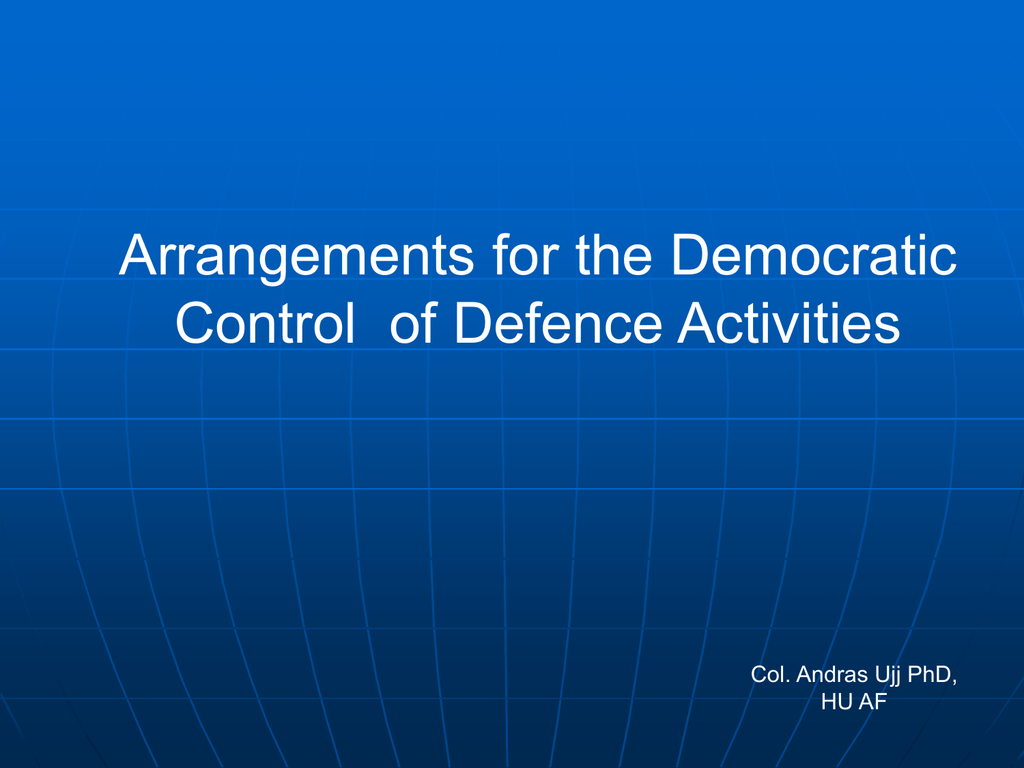 Arrangements for the Democratic Control of Defence Activities

Col. Andras Ujj PhD,
HU AF